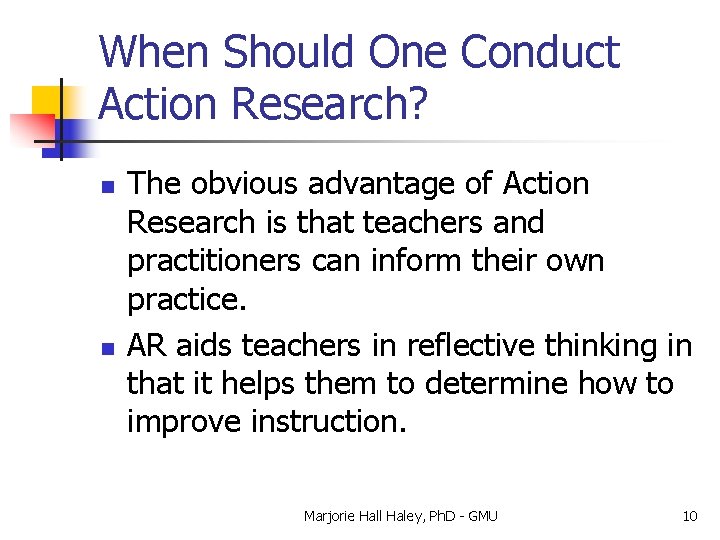 When Should One Conduct Action Research?

- The obvious advantage of Action Research is that teachers and practitioners can inform their own practice.
- AR aids teachers in reflective thinking in that it helps them to determine how to improve instruction.

Marjorie Hall Haley, PhD - GMU

10